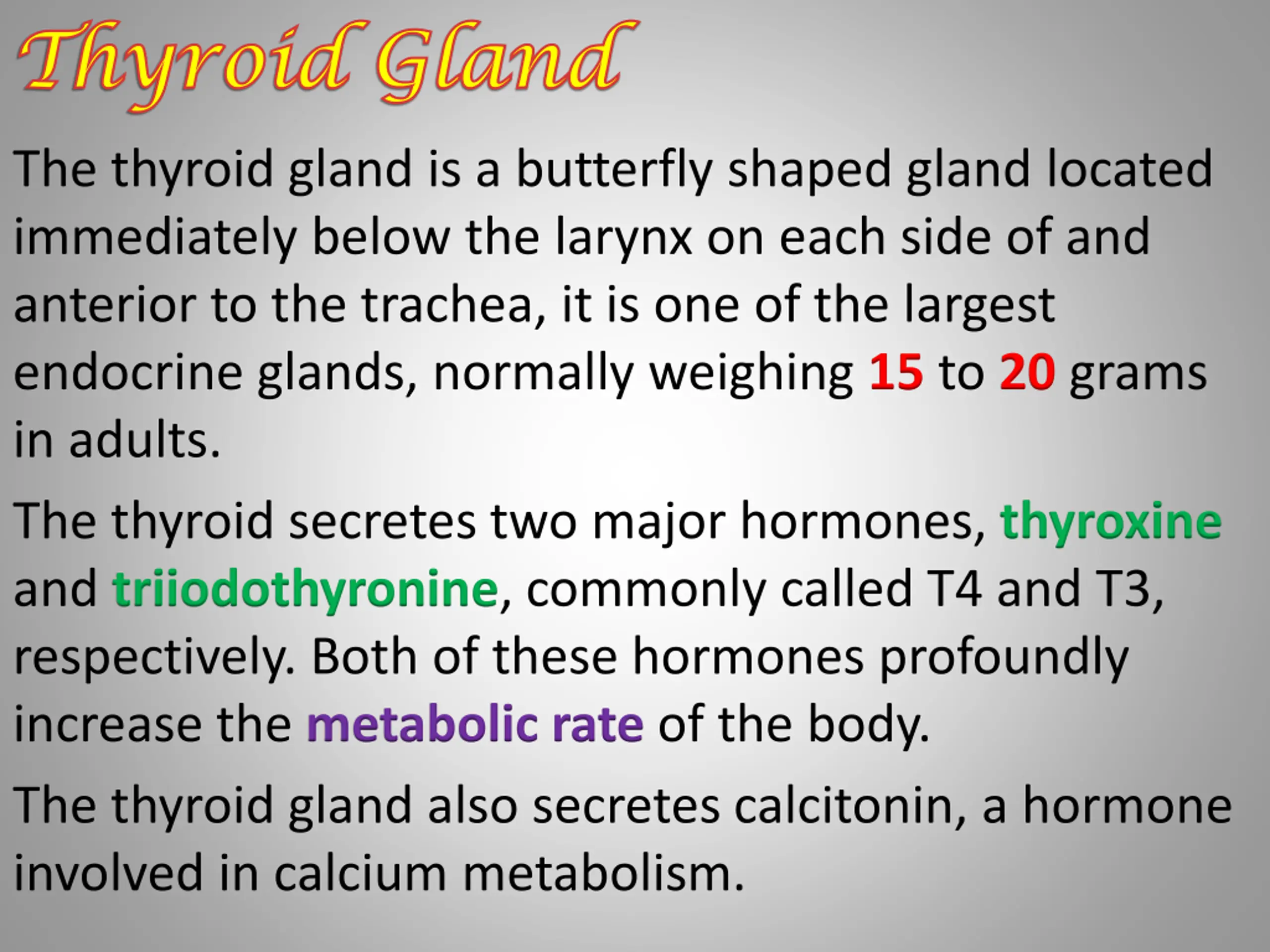 Thyroid Gland

The thyroid gland is a butterfly shaped gland located immediately below the larynx on each side of and anterior to the trachea, it is one of the largest endocrine glands, normally weighing 15 to 20 grams in adults.

The thyroid secretes two major hormones, thyroxine and triiodothyronine, commonly called T4 and T3, respectively. Both of these hormones profoundly increase the metabolic rate of the body.

The thyroid gland also secretes calcitonin, a hormone involved in calcium metabolism.